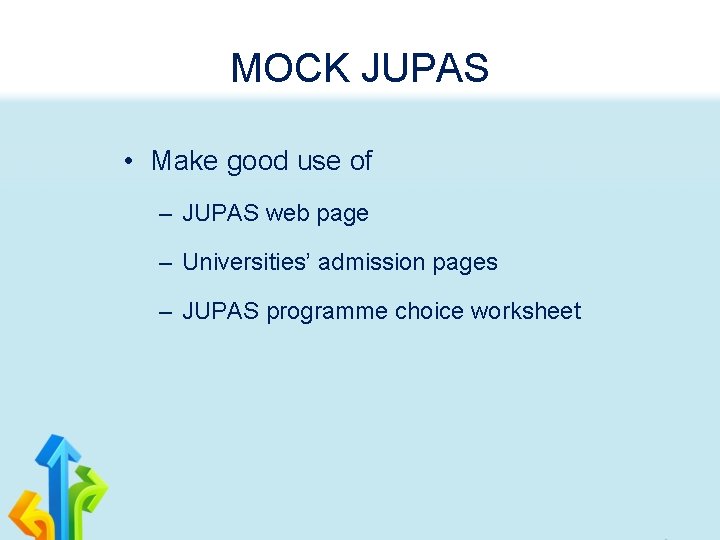 MOCK JUPAS

• Make good use of

– JUPAS web page

– Universities' admission pages

– JUPAS programme choice worksheet